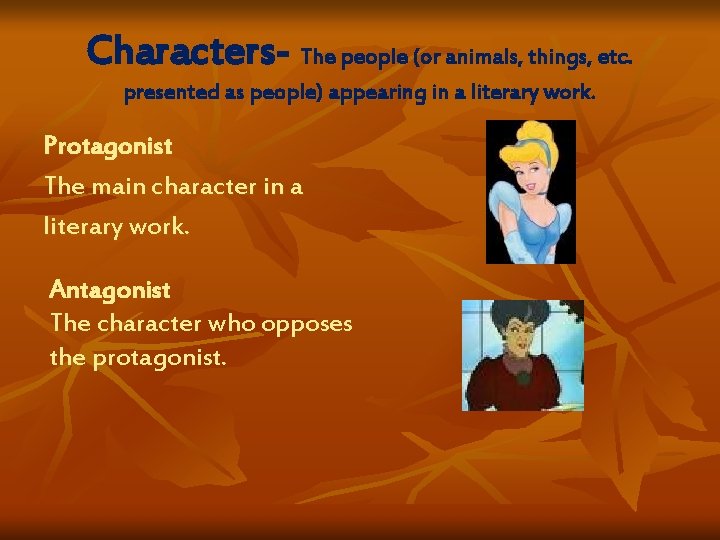 Characters- The people (or animals, things, etc. presented as people) appearing in a literary work.

Protagonist
The main character in a literary work.

Antagonist
The character who opposes the protagonist.